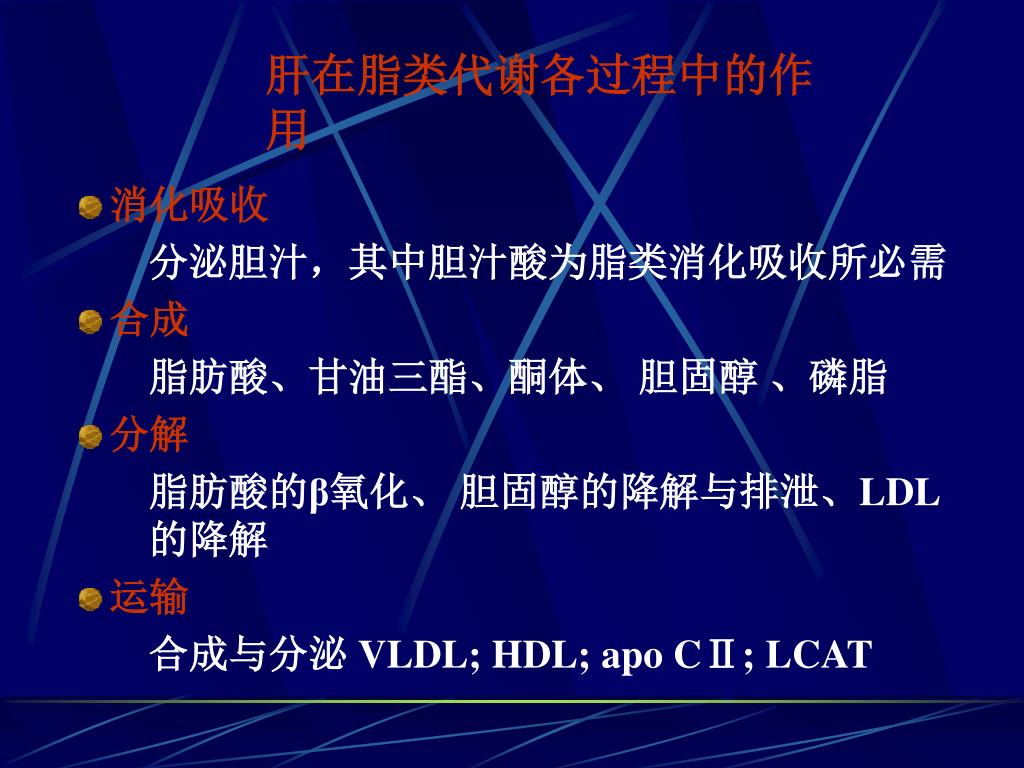 肝在脂类代谢各过程中的作用

消化吸收

分泌胆汁，其中胆汁酸为脂类消化吸收所必需

合成

脂肪酸、甘油三酯、酮体、 胆固醇 、磷脂

分解

脂肪酸的β氧化、 胆固醇的降解与排泄、LDL的降解

运输

合成与分泌 VLDL; HDL; apo CⅡ; LCAT